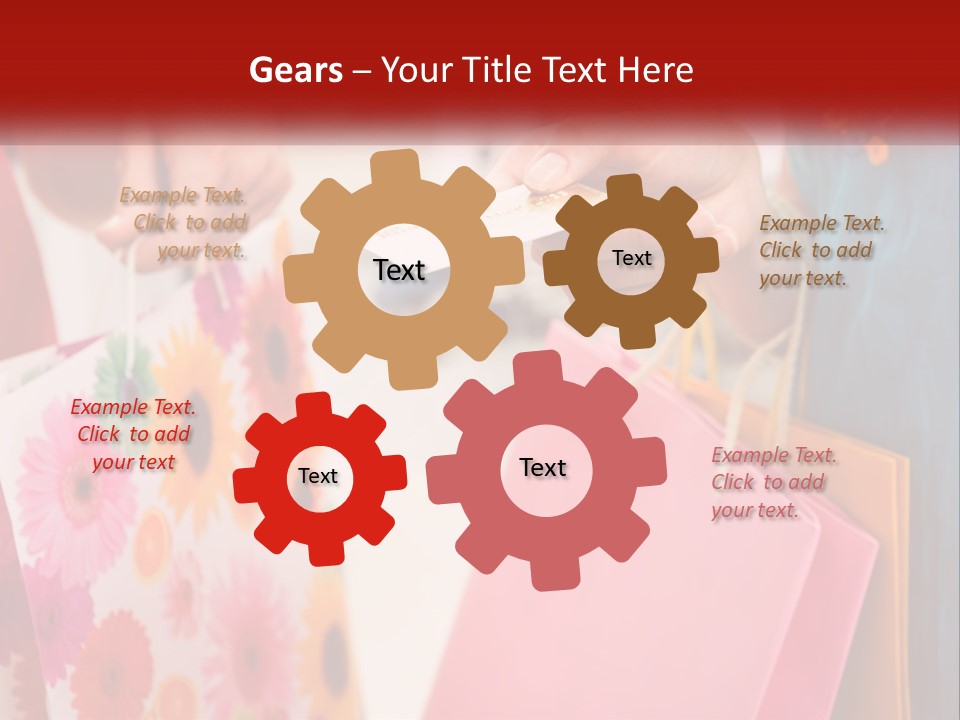 Gears – Your Title Text Here

Example Text. Click to add your text.

Text

Text

Example Text. Click to add your text.

Example Text. Click to add your text

Text

Text

Example Text. Click to add your text.